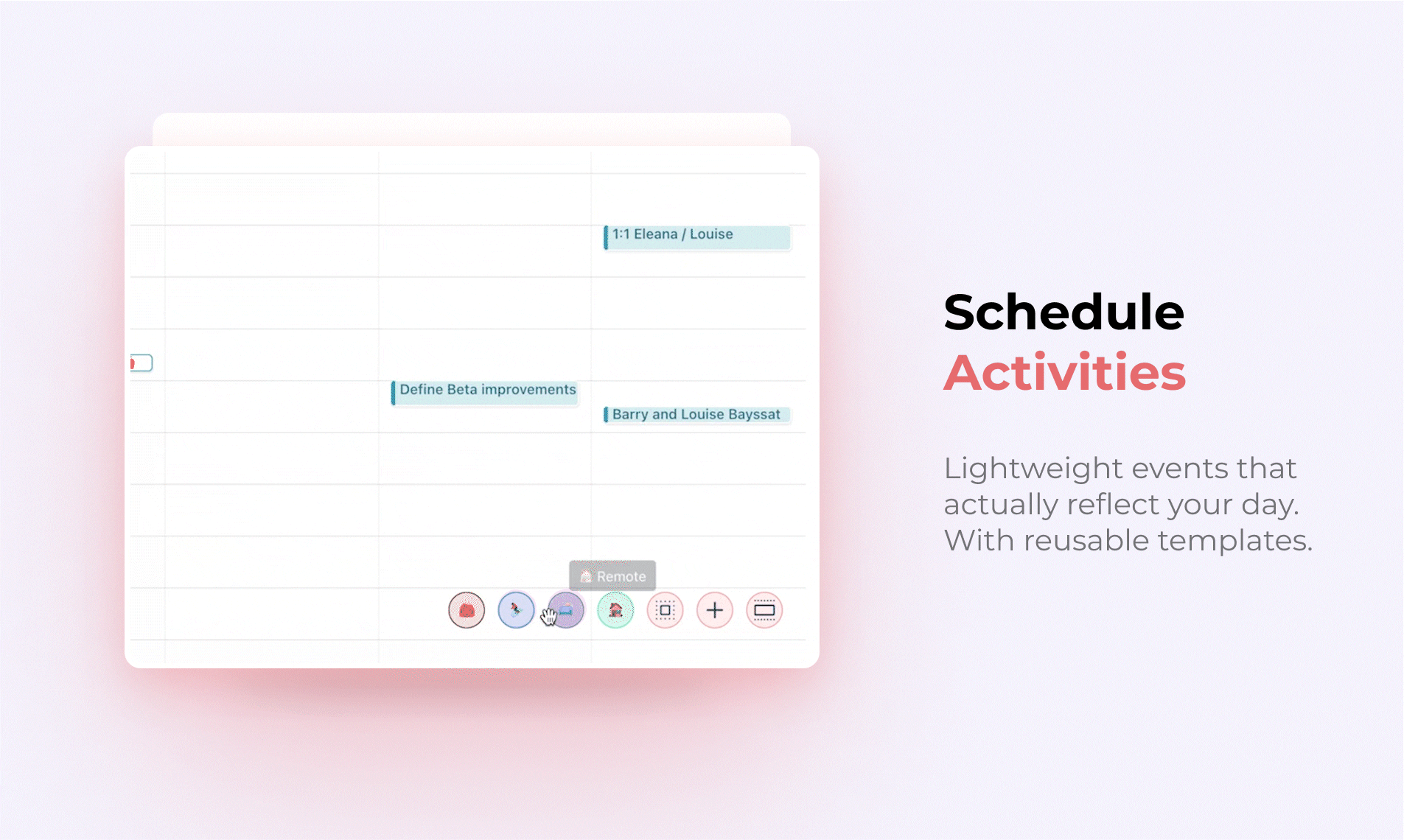 1:1 Eleana / Louise

Define Beta improvements

Barry and Louise Bayssat

Remote

Schedule
Activities

Lightweight events that actually reflect your day. With reusable templates.